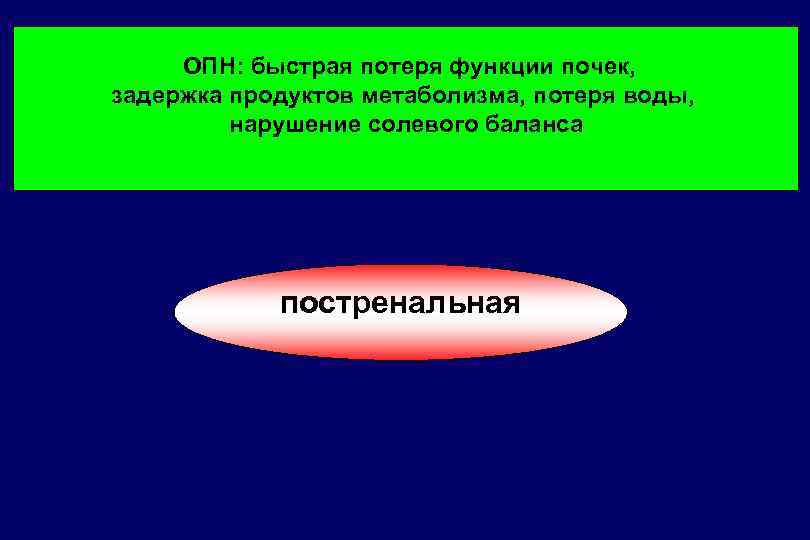 ОПН: быстрая потеря функции почек, задержка продуктов метаболизма, потеря воды, нарушение солевого баланса

постренальная